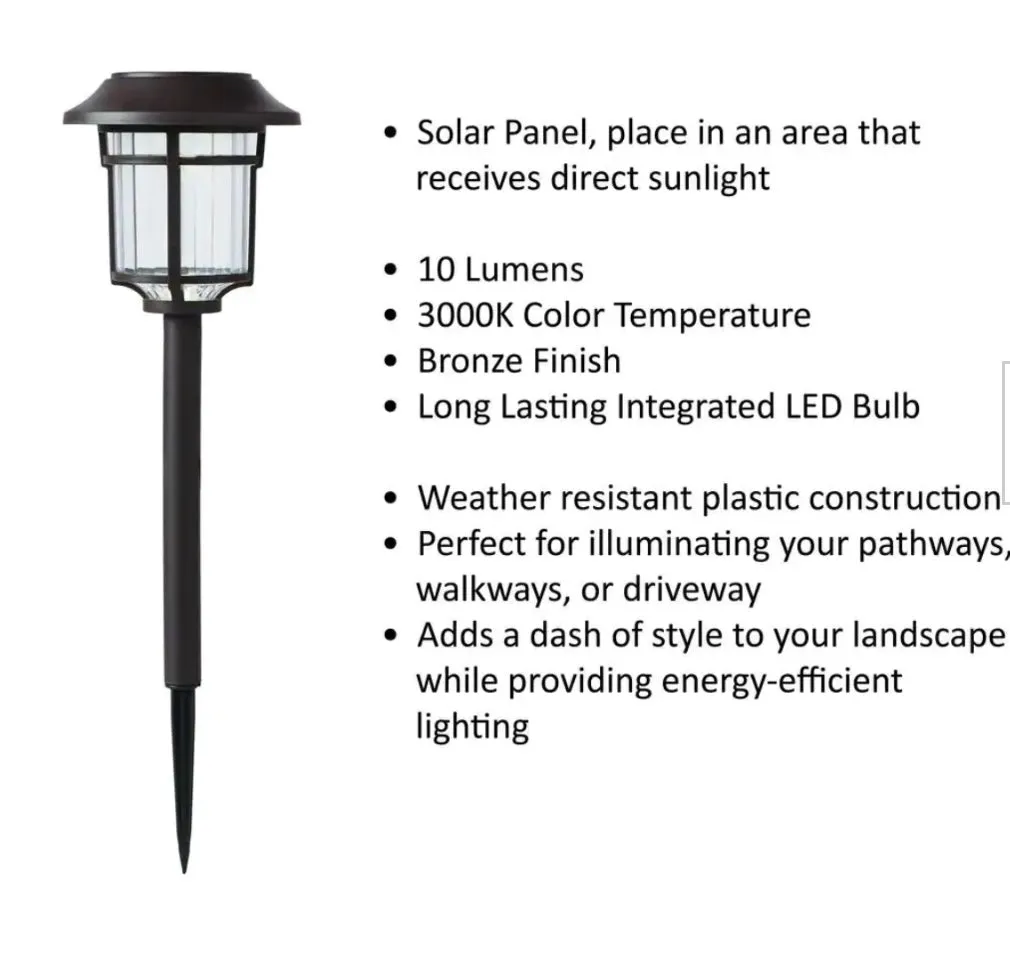 • Solar Panel, place in an area that receives direct sunlight

• 10 Lumens
• 3000K Color Temperature
• Bronze Finish
• Long Lasting Integrated LED Bulb

• Weather resistant plastic construction
• Perfect for illuminating your pathways, walkways, or driveway
• Adds a dash of style to your landscape while providing energy-efficient lighting